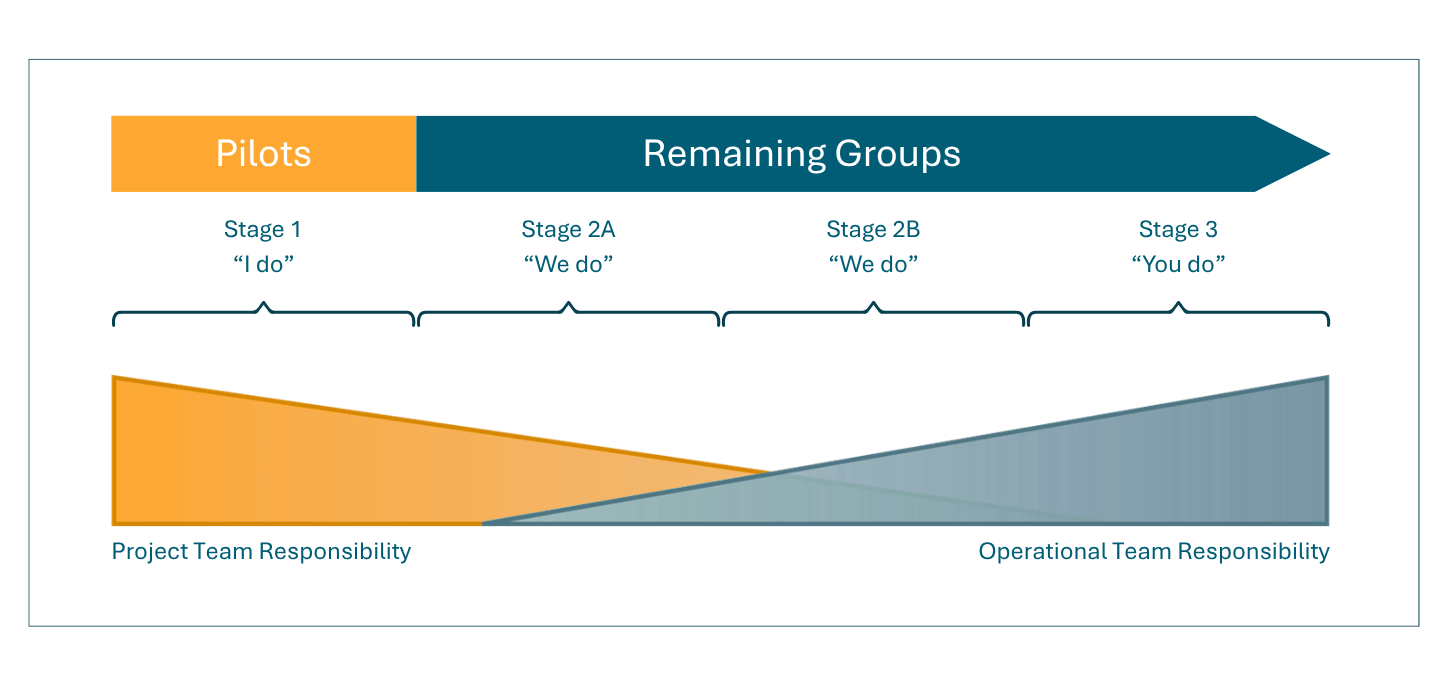 Pilots

Remaining Groups

Stage 1
“I do”

Stage 2A
“We do”

Stage 2B
“We do”

Stage 3
“You do”

Project Team Responsibility

Operational Team Responsibility